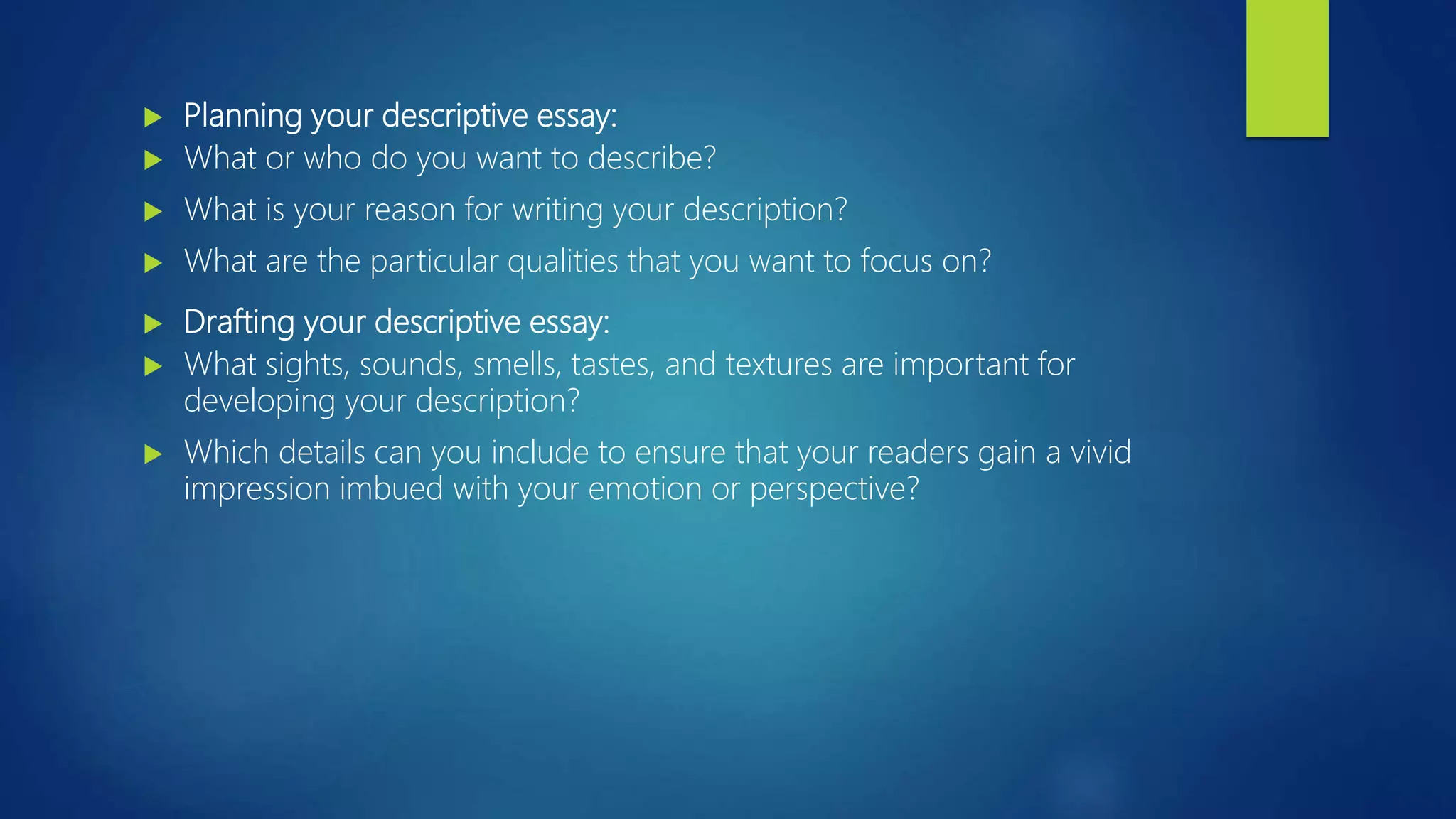 Planning your descriptive essay:
What or who do you want to describe?
What is your reason for writing your description?
What are the particular qualities that you want to focus on?
Drafting your descriptive essay:
What sights, sounds, smells, tastes, and textures are important for developing your description?
Which details can you include to ensure that your readers gain a vivid impression imbued with your emotion or perspective?